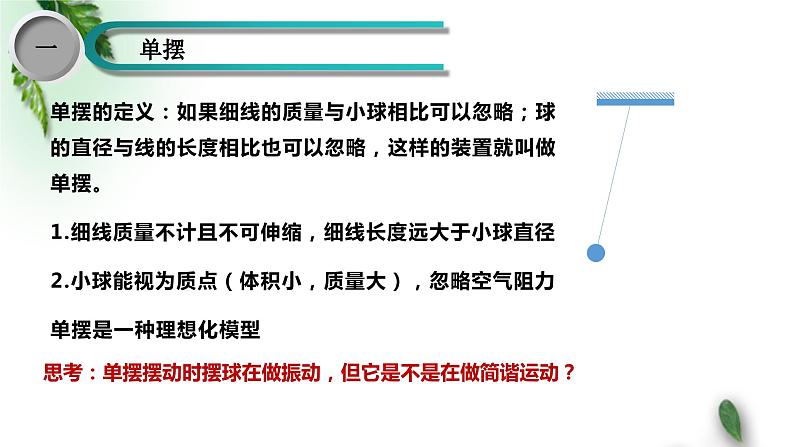 一

单摆

单摆的定义：如果细线的质量与小球相比可以忽略；球的直径与线的长度相比也可以忽略，这样的装置就叫做单摆。

1.细线质量不计且不可伸缩，细线长度远大于小球直径

2.小球能视为质点（体积小，质量大），忽略空气阻力

单摆是一种理想化模型

思考：单摆摆动时摆球在做振动，但它是不是在做简谐运动？